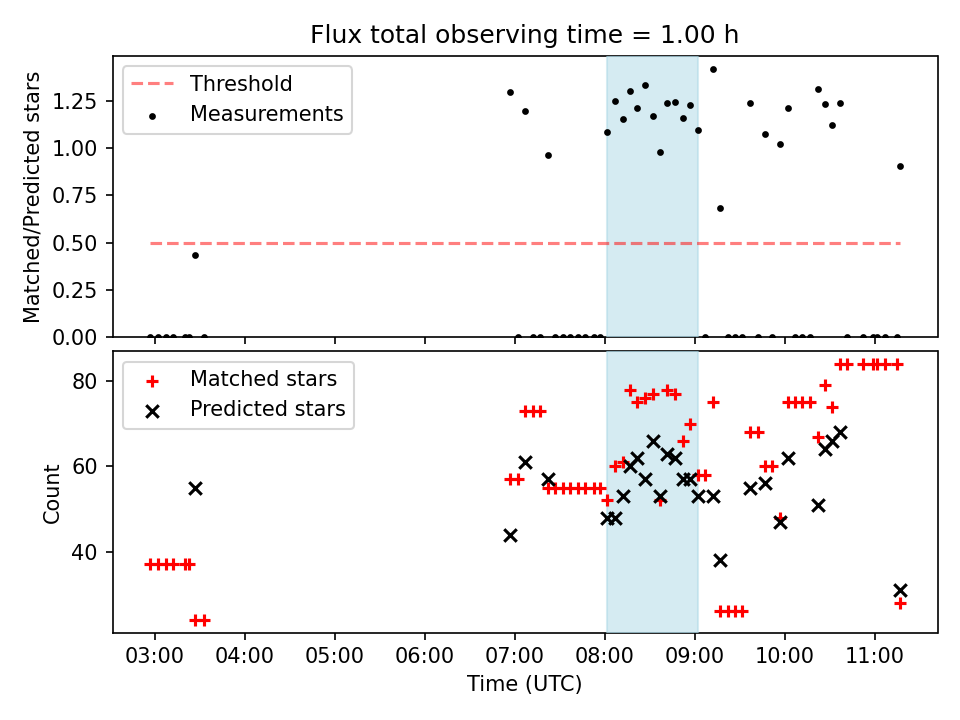 Flux total observing time = 1.00 h

Threshold
Measurements

Matched/Predicted stars

1.25
1.00
0.75
0.50
0.25
0.00

Matched stars
Predicted stars

Count

80
60
40

03:00 04:00 05:00 06:00 07:00 08:00 09:00 10:00 11:00

Time (UTC)